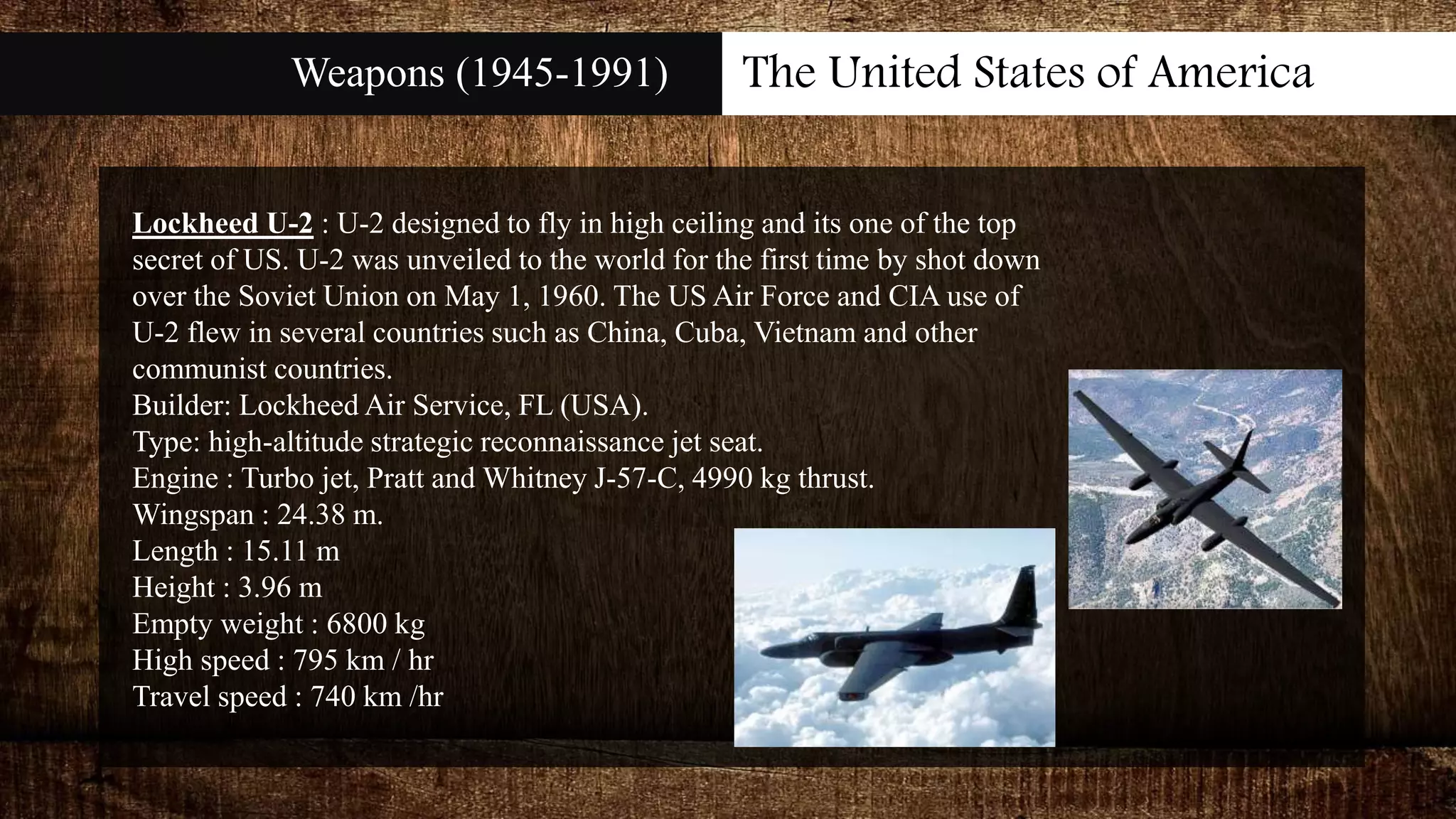 Weapons (1945-1991)

The United States of America

Lockheed U-2 : U-2 designed to fly in high ceiling and its one of the top secret of US. U-2 was unveiled to the world for the first time by shot down over the Soviet Union on May 1, 1960. The US Air Force and CIA use of U-2 flew in several countries such as China, Cuba, Vietnam and other communist countries.
Builder: Lockheed Air Service, FL (USA).
Type: high-altitude strategic reconnaissance jet seat.
Engine : Turbo jet, Pratt and Whitney J-57-C, 4990 kg thrust.
Wingspan : 24.38 m.
Length : 15.11 m
Height : 3.96 m
Empty weight : 6800 kg
High speed : 795 km / hr
Travel speed : 740 km /hr